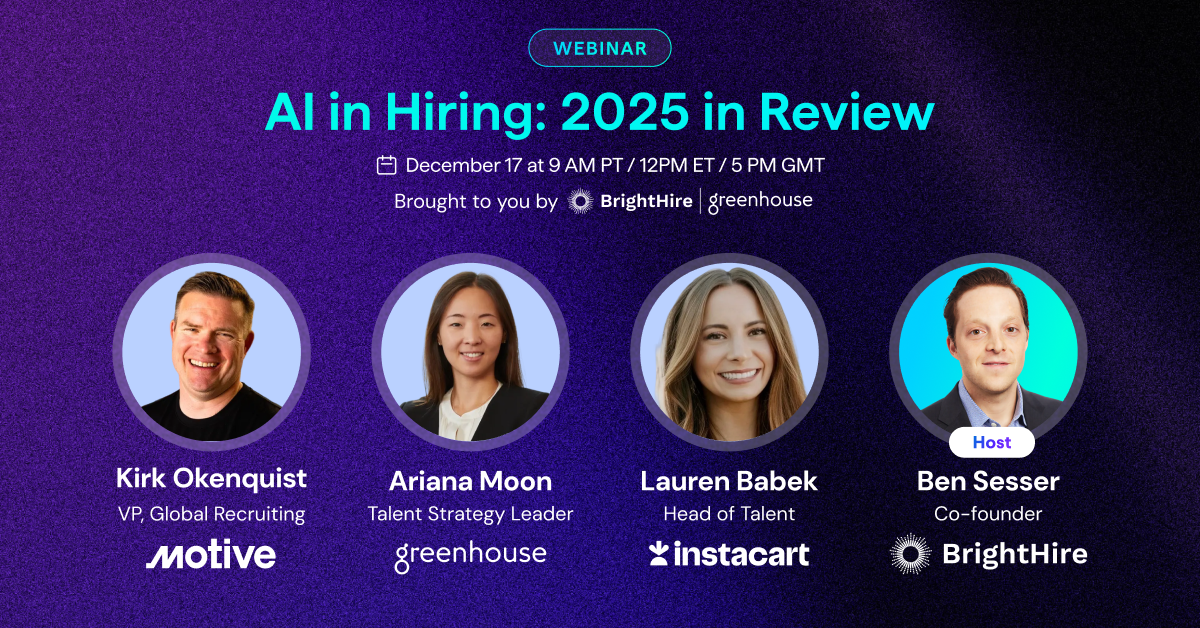 WEBINAR

AI in Hiring: 2025 in Review

December 17 at 9 AM PT / 12PM ET / 5 PM GMT

Brought to you by BrightHire | greenhouse

Kirk Okenquist
VP, Global Recruiting
motive

Ariana Moon
Talent Strategy Leader
greenhouse

Lauren Babek
Head of Talent
instacart

Host
Ben Sesser
Co-founder
BrightHire